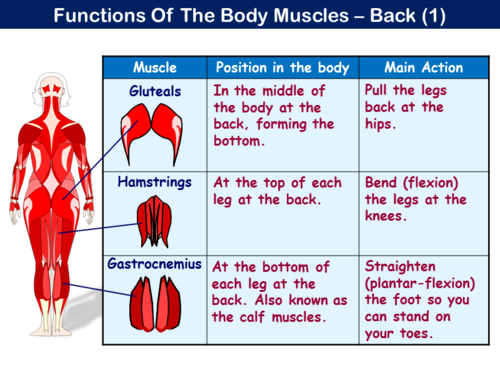 Functions Of The Body Muscles – Back (1)

| Muscle | Position in the body | Main Action |
|---|---|---|
| Gluteals | In the middle of the body at the back, forming the bottom. | Pull the legs back at the hips. |
| Hamstrings | At the top of each leg at the back. | Bend (flexion) the legs at the knees. |
| Gastrocnemius | At the bottom of each leg at the back. Also known as the calf muscles. | Straighten (plantar-flexion) the foot so you can stand on your toes. |